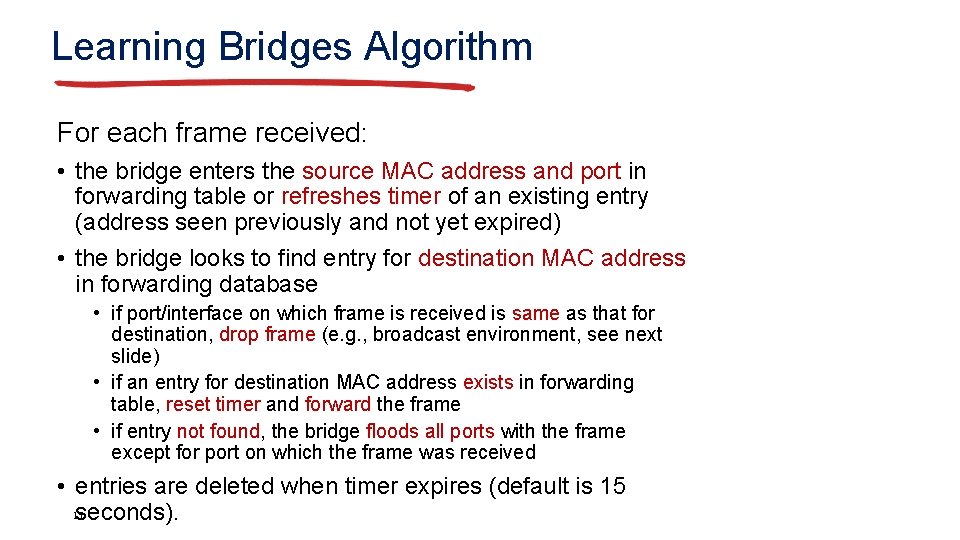 Learning Bridges Algorithm

For each frame received:

• the bridge enters the source MAC address and port in forwarding table or refreshes timer of an existing entry (address seen previously and not yet expired)

• the bridge looks to find entry for destination MAC address in forwarding database

• if port/interface on which frame is received is same as that for destination, drop frame (e.g., broadcast environment, see next slide)

• if an entry for destination MAC address exists in forwarding table, reset timer and forward the frame

• if entry not found, the bridge floods all ports with the frame except for port on which the frame was received

• entries are deleted when timer expires (default is 15 seconds).